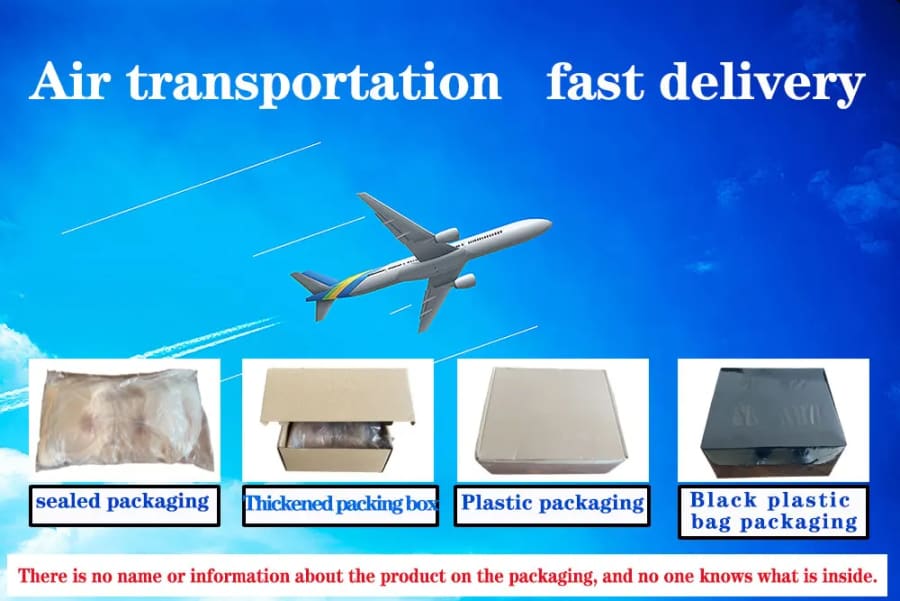 Air transportation fast delivery

sealed packaging

Thickened packing box

Plastic packaging

Black plastic bag packaging

There is no name or information about the product on the packaging, and no one knows what is inside.